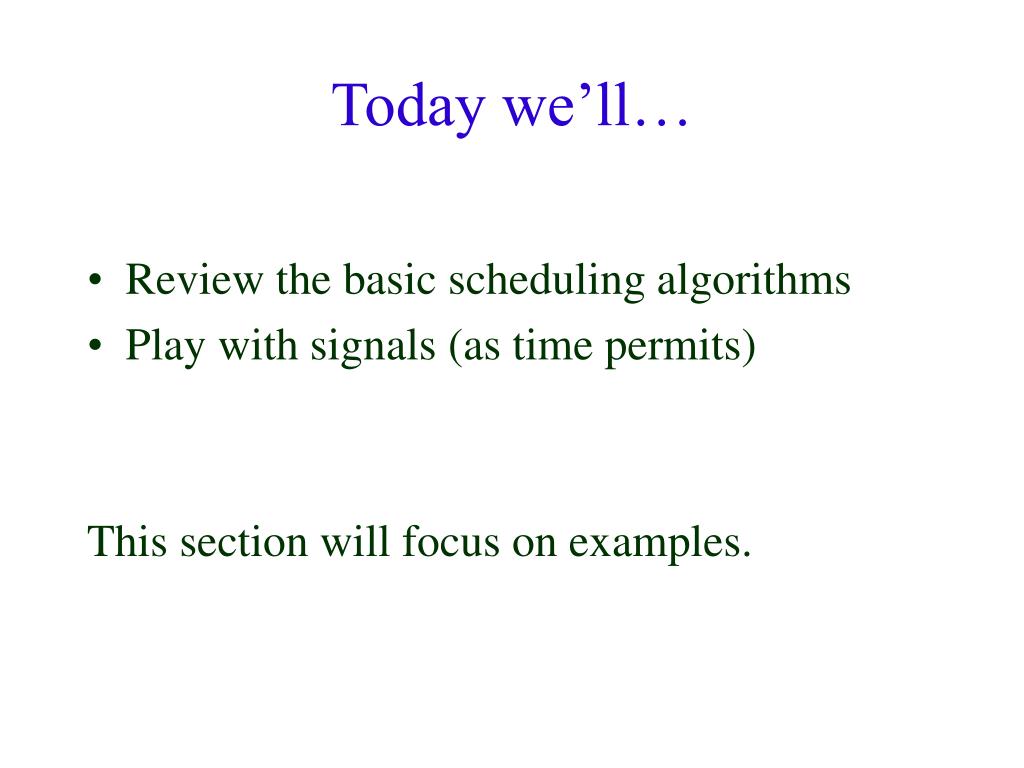 Today we’ll…

• Review the basic scheduling algorithms
• Play with signals (as time permits)

This section will focus on examples.